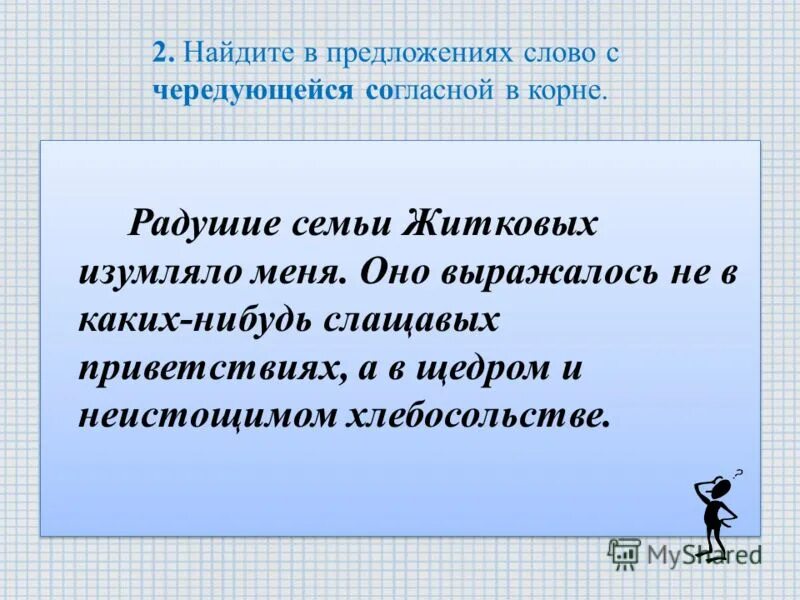 2. Найдите в предложениях слово с чередующейся согласной в корне.

Радушие семьи Житковых изумляло меня. Оно выражалось не в каких-нибудь слащавых приветствиях, а в щедром и неистощимом хлебосольстве.

?

MyShared